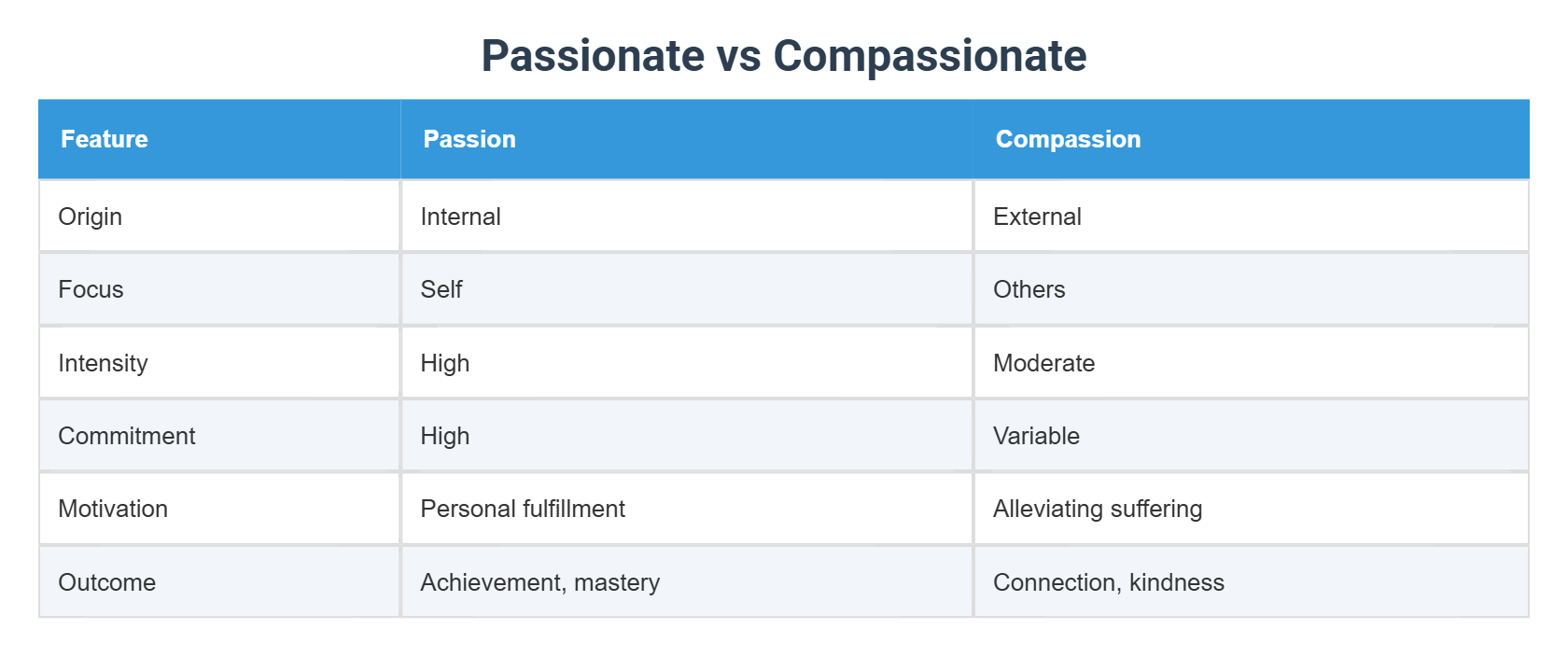 Passionate vs Compassionate

| Feature | Passion | Compassion |
|---|---|---|
| Origin | Internal | External |
| Focus | Self | Others |
| Intensity | High | Moderate |
| Commitment | High | Variable |
| Motivation | Personal fulfillment | Alleviating suffering |
| Outcome | Achievement, mastery | Connection, kindness |